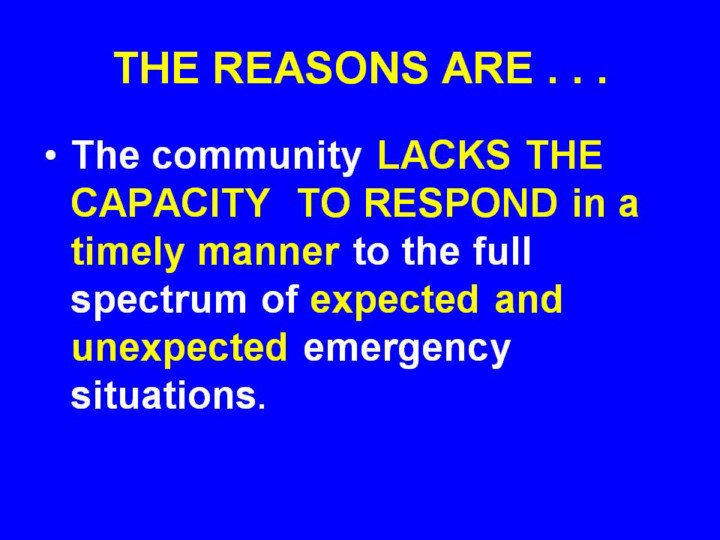 THE REASONS ARE . . .

• The community LACKS THE CAPACITY TO RESPOND in a timely manner to the full spectrum of expected and unexpected emergency situations.